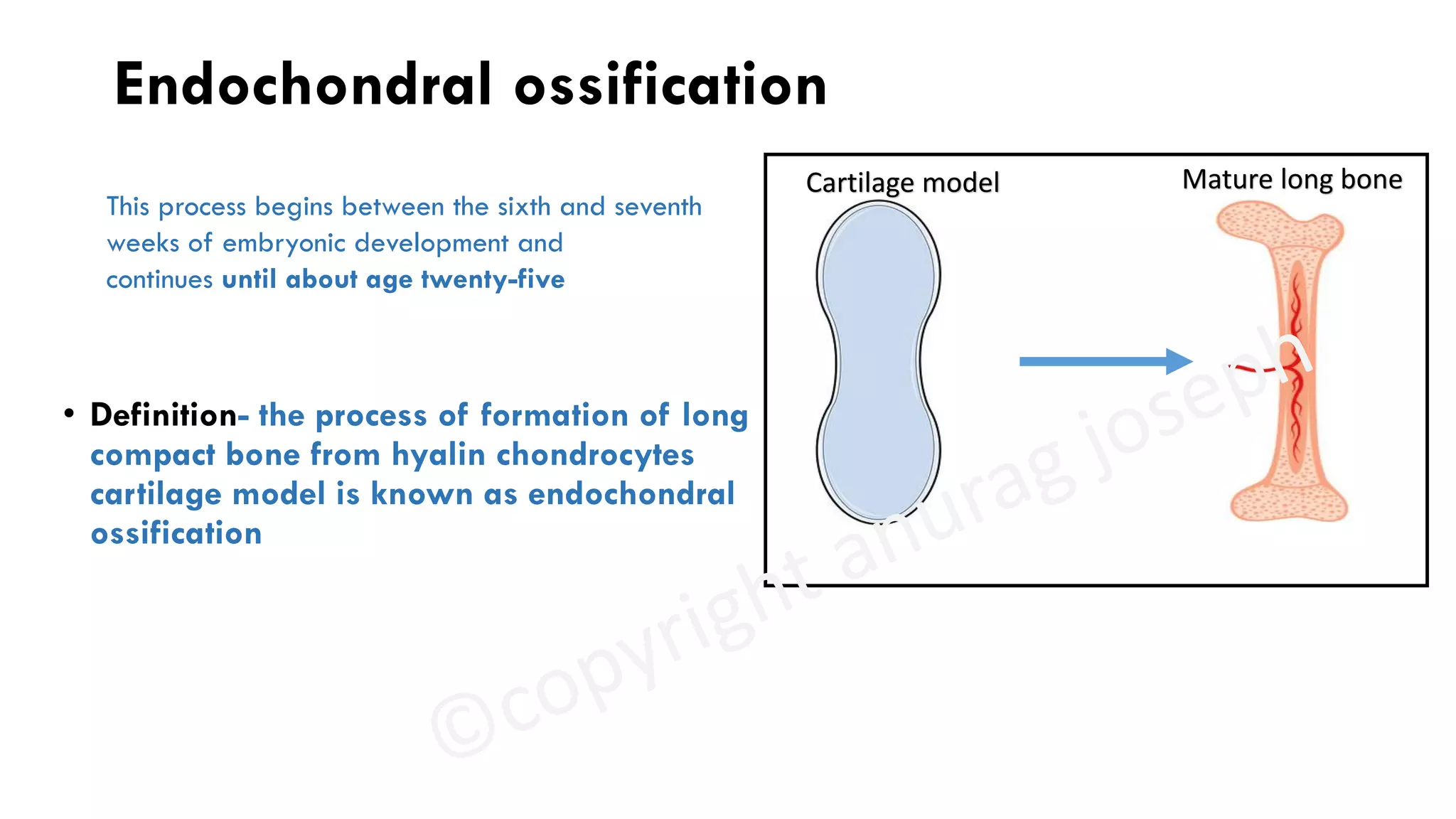 Endochondral ossification

This process begins between the sixth and seventh weeks of embryonic development and continues until about age twenty-five

• Definition- the process of formation of long compact bone from hyalin chondrocytes cartilage model is known as endochondral ossification

Cartilage model

Mature long bone

©copyright anurag joseph